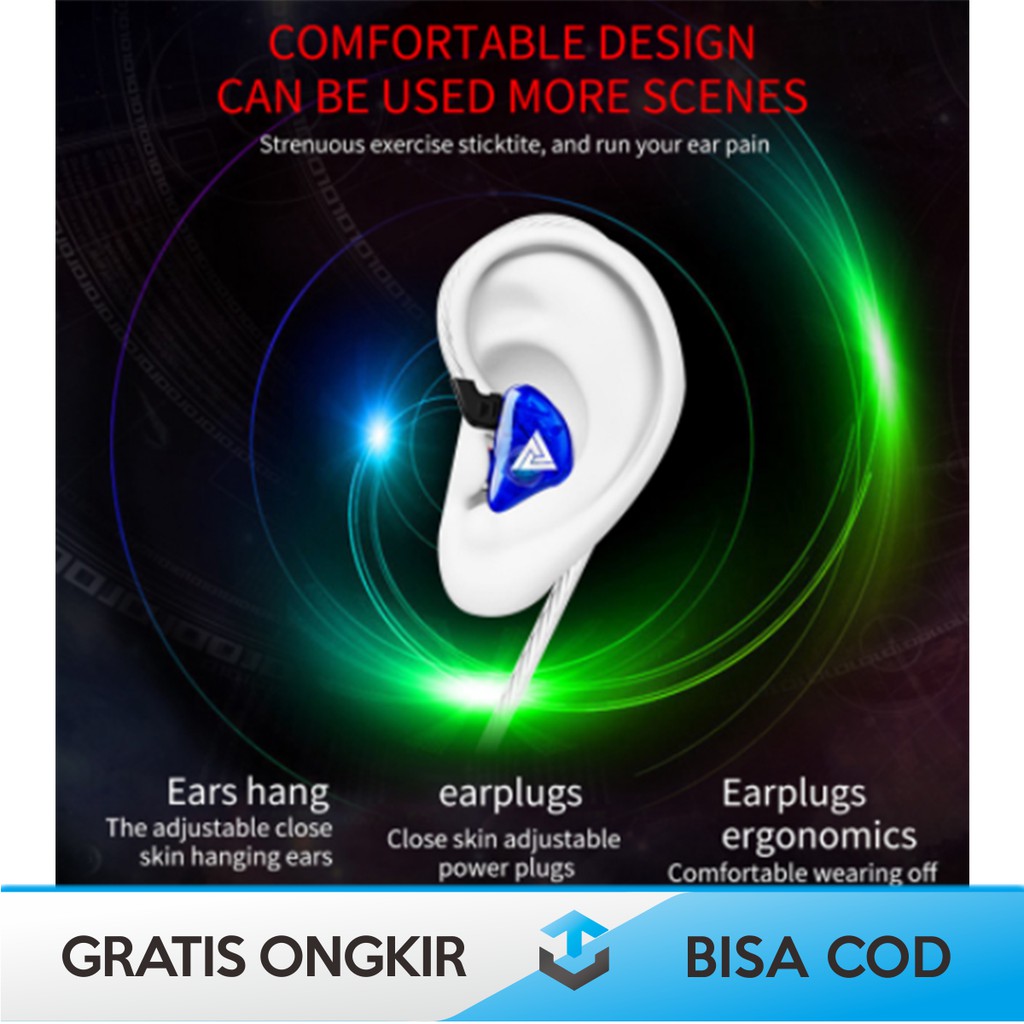 COMFORTABLE DESIGN
CAN BE USED MORE SCENES

Strenuous exercise sticktite, and run your ear pain

Ears hang
The adjustable close skin hanging ears

earplugs
Close skin adjustable power plugs

Earplugs ergonomics
Comfortable wearing off

GRATIS ONGKIR

BISA COD